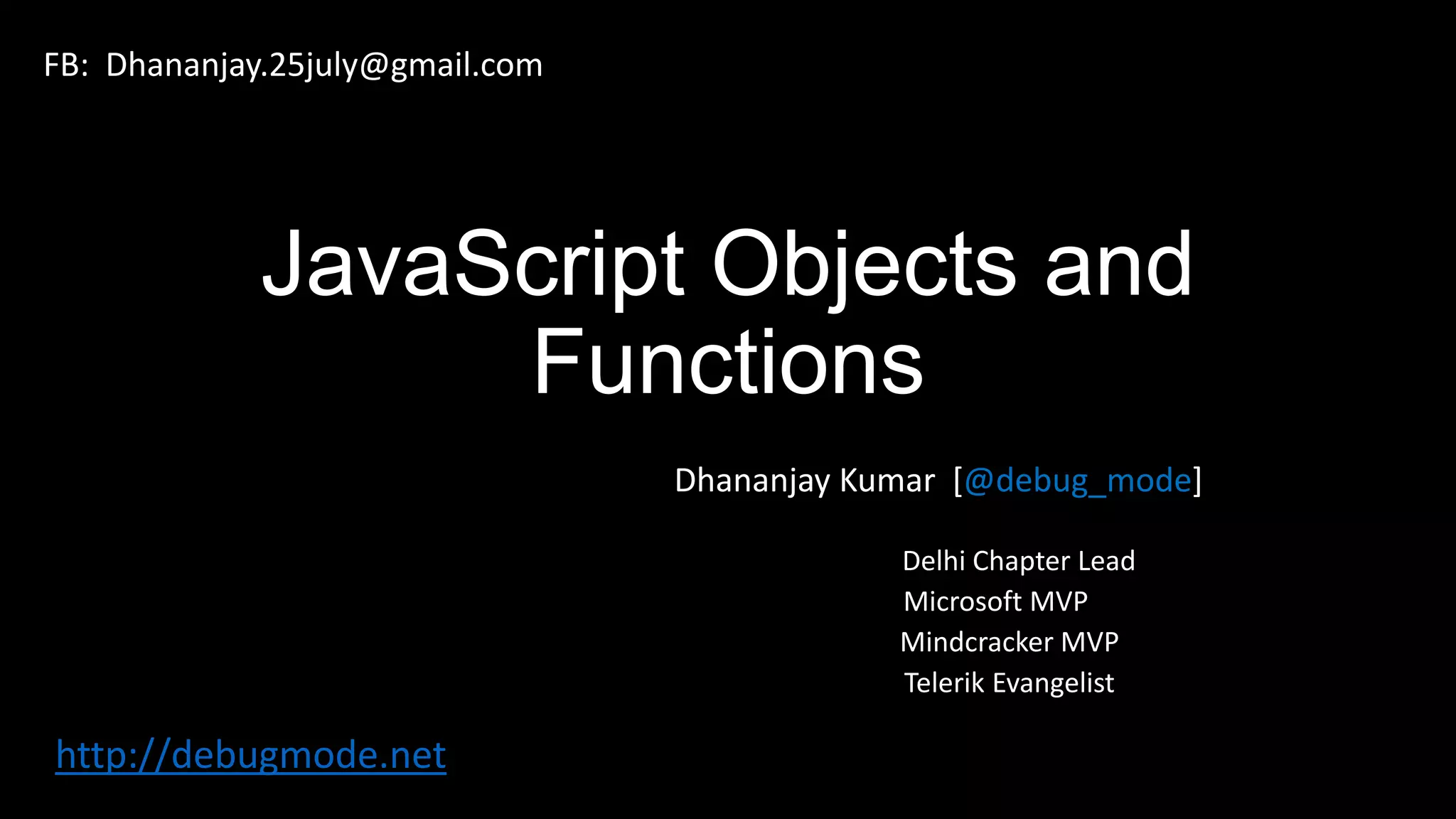 FB: Dhananjay.25july@gmail.com

JavaScript Objects and Functions

Dhananjay Kumar [@debug_mode]

Delhi Chapter Lead
Microsoft MVP
Mindcracker MVP
Telerik Evangelist

http://debugmode.net